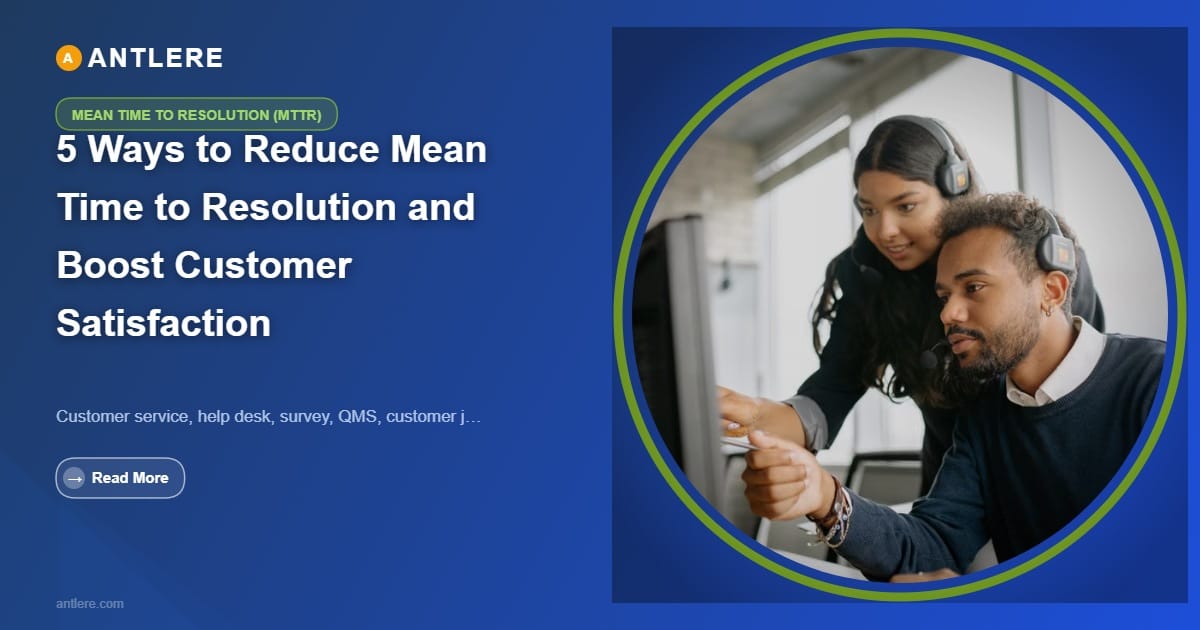 A ANTLERE

MEAN TIME TO RESOLUTION (MTTR)

5 Ways to Reduce Mean Time to Resolution and Boost Customer Satisfaction

Customer service, help desk, survey, QMS, customer j…

→ Read More

antlere.com